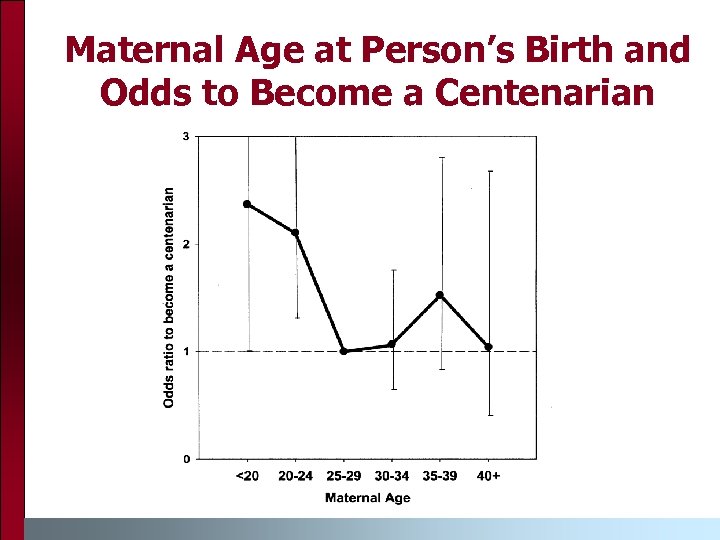 Maternal Age at Person's Birth and Odds to Become a Centenarian

Odds ratio to become a centenarian

3
2
1
0

<20
20-24
25-29
30-34
35-39
40+

Maternal Age